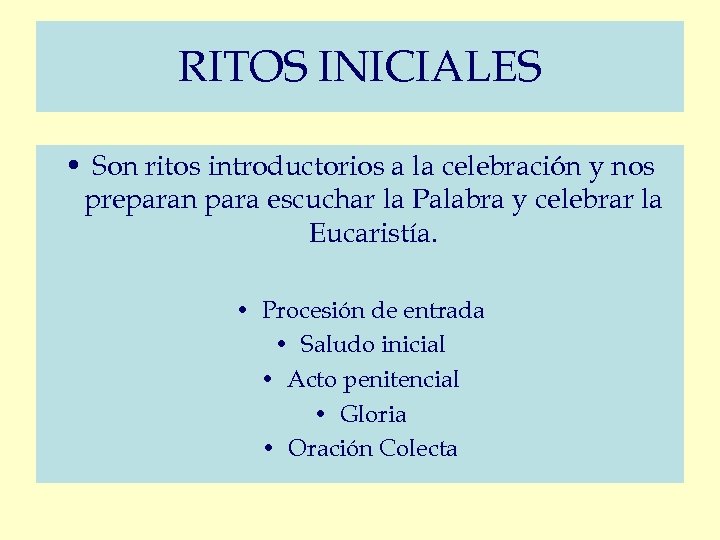 RITOS INICIALES

• Son ritos introductorios a la celebración y nos preparan para escuchar la Palabra y celebrar la Eucaristía.

• Procesión de entrada
• Saludo inicial
• Acto penitencial
• Gloria
• Oración Colecta